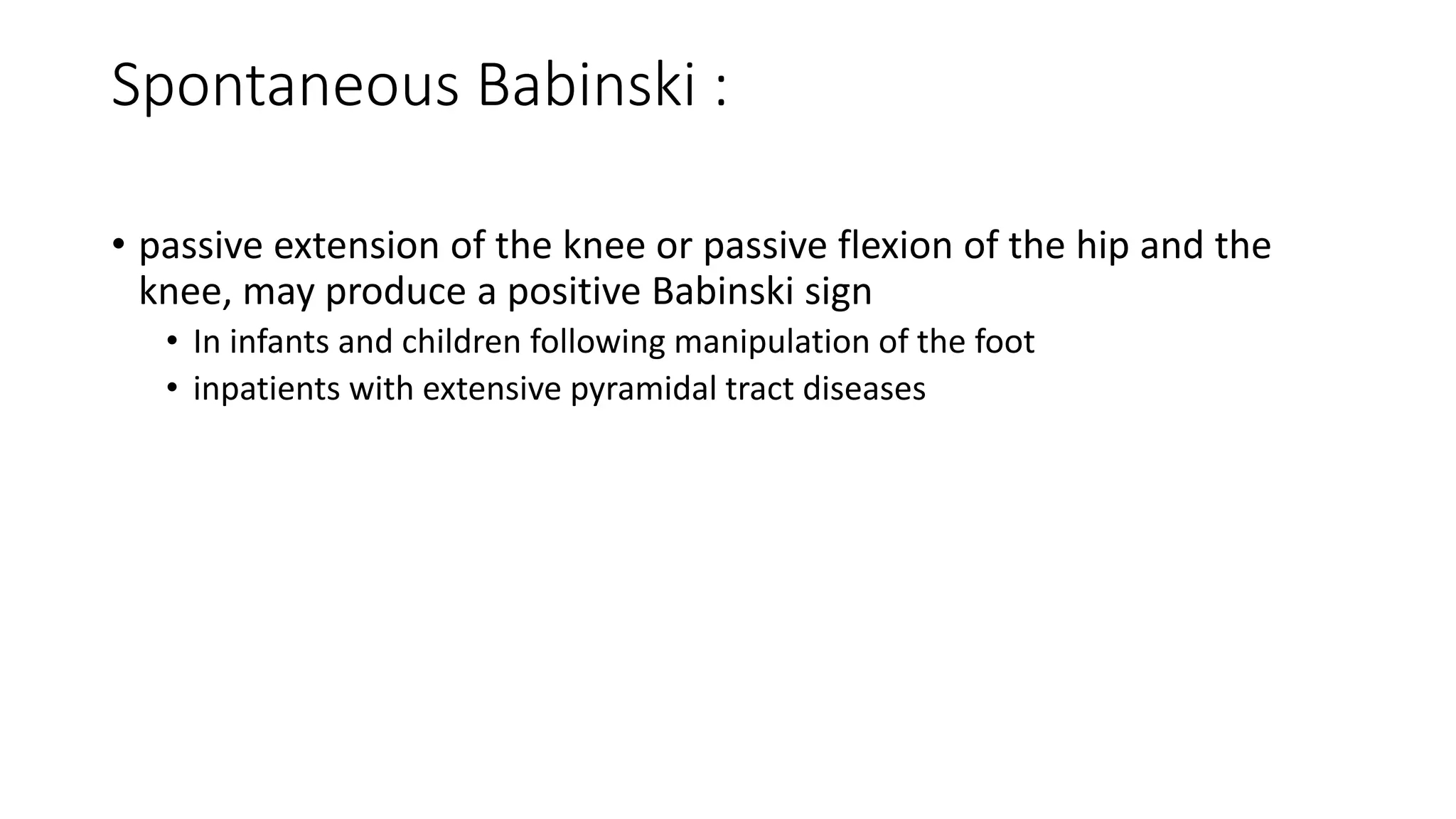 Spontaneous Babinski :

• passive extension of the knee or passive flexion of the hip and the knee, may produce a positive Babinski sign
  • In infants and children following manipulation of the foot
  • inpatients with extensive pyramidal tract diseases